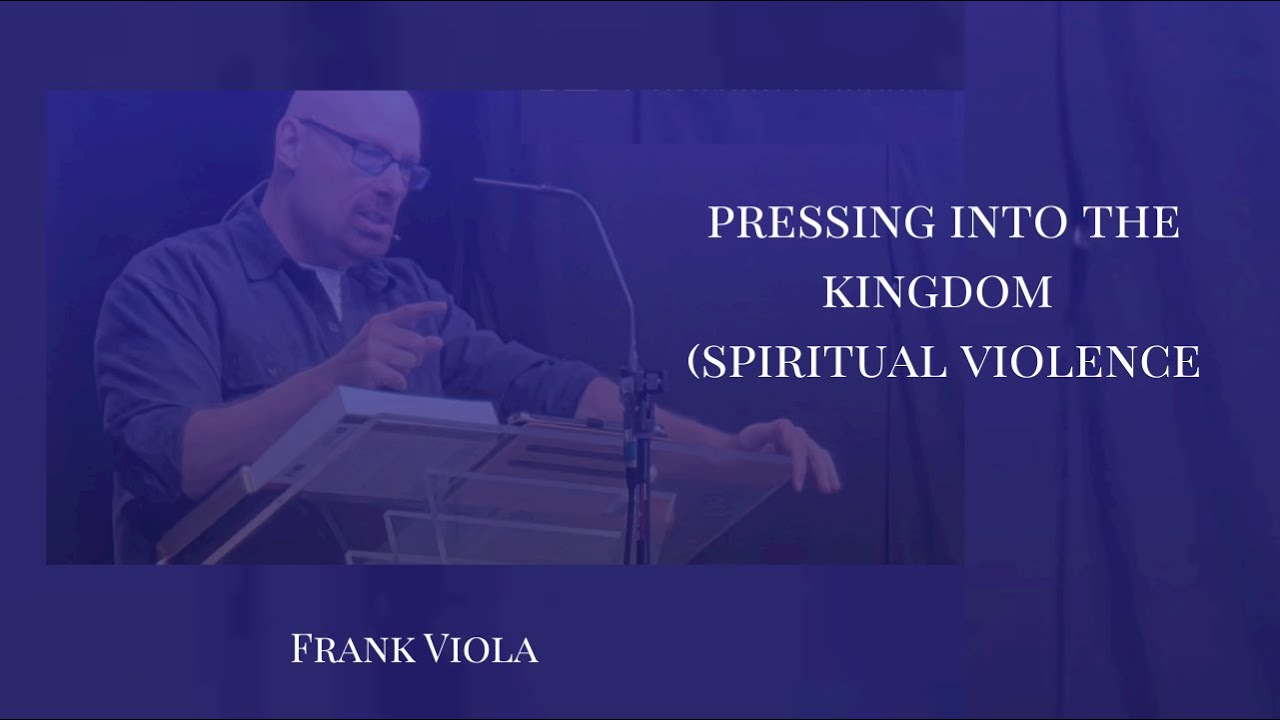 PRESSING INTO THE KINGDOM (SPIRITUAL VIOLENCE

FRANK VIOLA